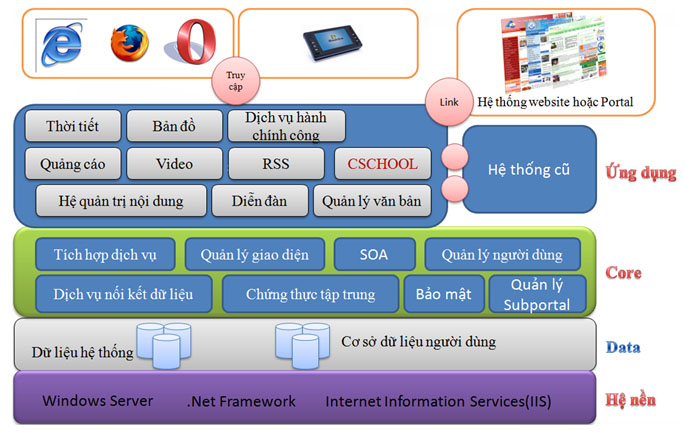 Truy cập

Link

Hệ thống website hoặc Portal

Thời tiết

Bản đồ

Dịch vụ hành chính công

Quảng cáo

Video

RSS

CSCHOOL

Hệ quản trị nội dung

Diễn đàn

Quản lý văn bản

Hệ thống cũ

Ứng dụng

Tích hợp dịch vụ

Quản lý giao diện

SOA

Quản lý người dùng

Dịch vụ nối kết dữ liệu

Chứng thực tập trung

Bảo mật

Quản lý Subportal

Core

Dữ liệu hệ thống

Cơ sở dữ liệu người dùng

Data

Windows Server

.Net Framework

Internet Information Services(IIS)

Hệ nền